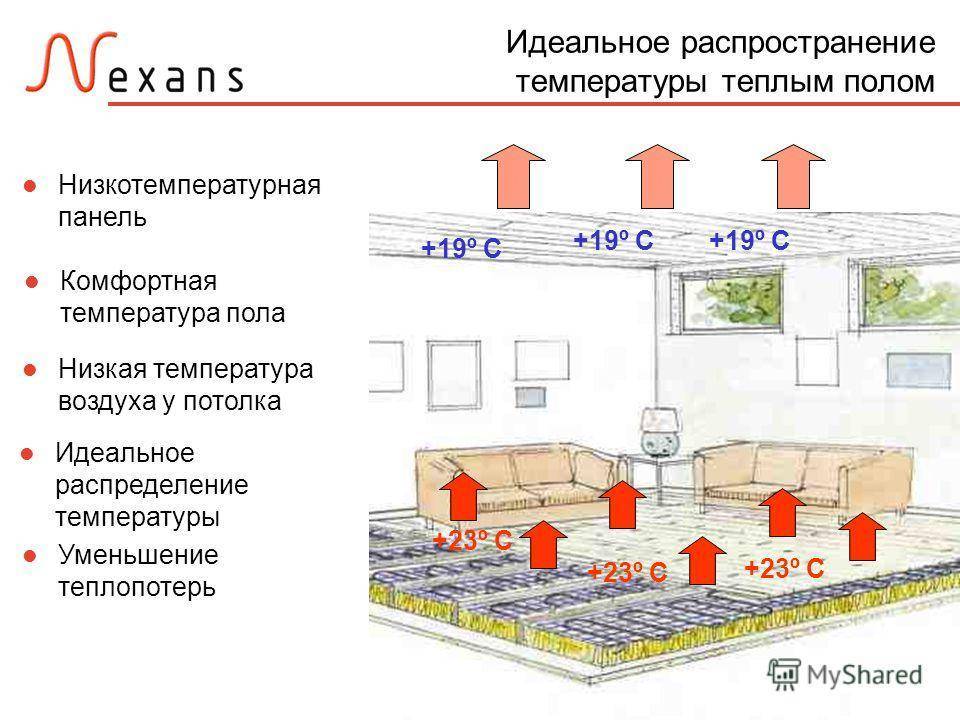 Nexans

Идеальное распространение температуры теплым полом

- Низкотемпературная панель
- Комфортная температура пола
- Низкая температура воздуха у потолка
- Идеальное распределение температуры
- Уменьшение теплопотерь

+19º C
+19º C
+19º C

+23º C
+23º C
+23º C

MyShared